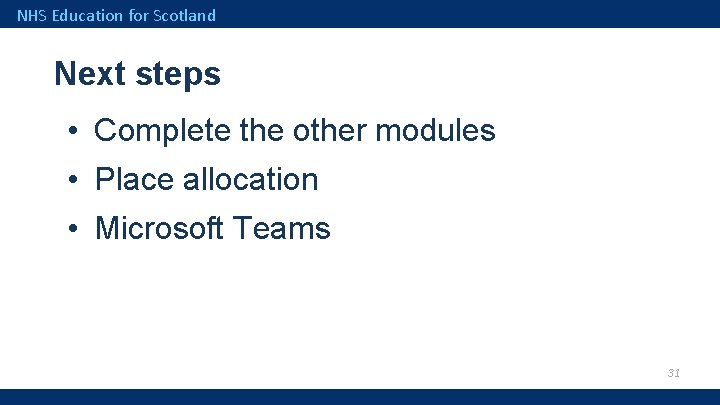 NHS Education for Scotland

Next steps

• Complete the other modules
• Place allocation
• Microsoft Teams

31